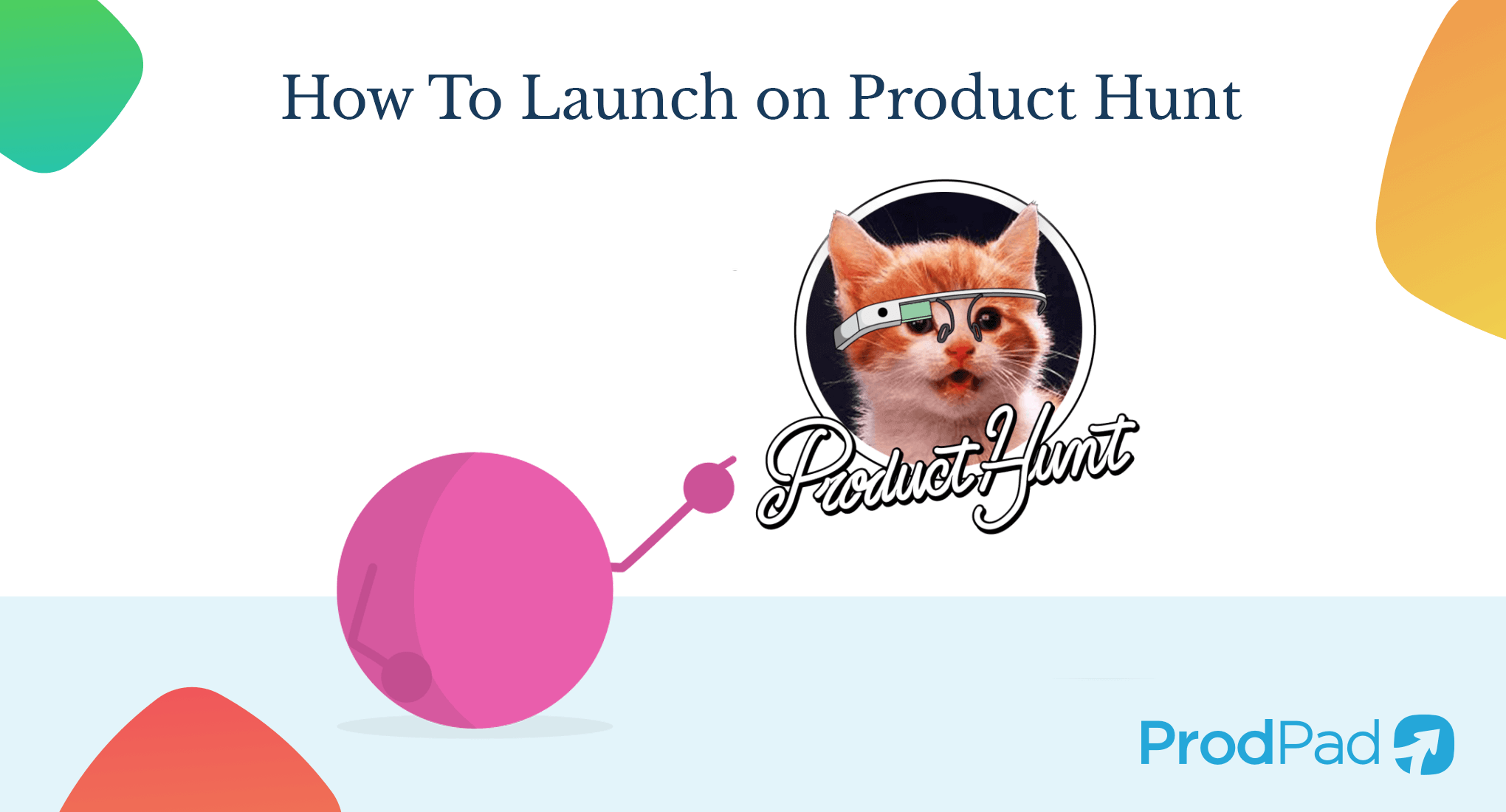 How To Launch on Product Hunt

Product Hunt

ProdPad